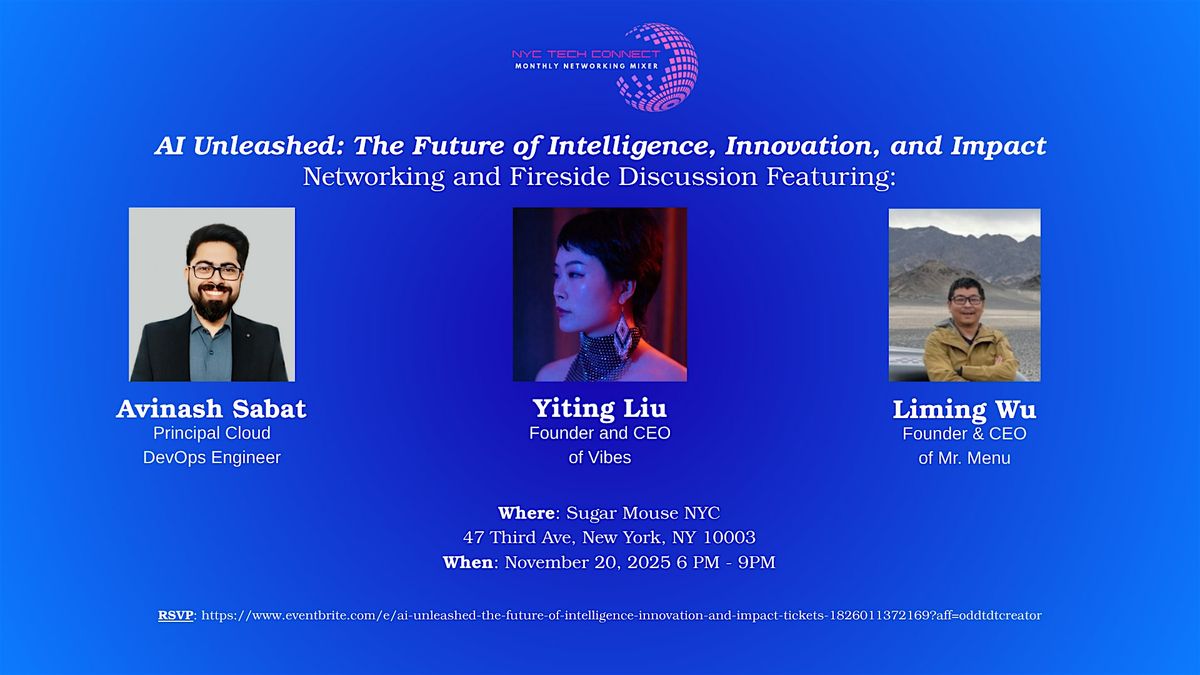 NYC TECH CONNECT
MONTHLY NETWORKING MIXER

AI Unleashed: The Future of Intelligence, Innovation, and Impact
Networking and Fireside Discussion Featuring:

Avinash Sabat
Principal Cloud DevOps Engineer

Yiting Liu
Founder and CEO of Vibes

Liming Wu
Founder & CEO of Mr. Menu

Where: Sugar Mouse NYC
47 Third Ave, New York, NY 10003
When: November 20, 2025 6 PM - 9PM

RSVP: https://www.eventbrite.com/e/ai-unleashed-the-future-of-intelligence-innovation-and-impact-tickets-1826011372169?aff=oddtdtcreator